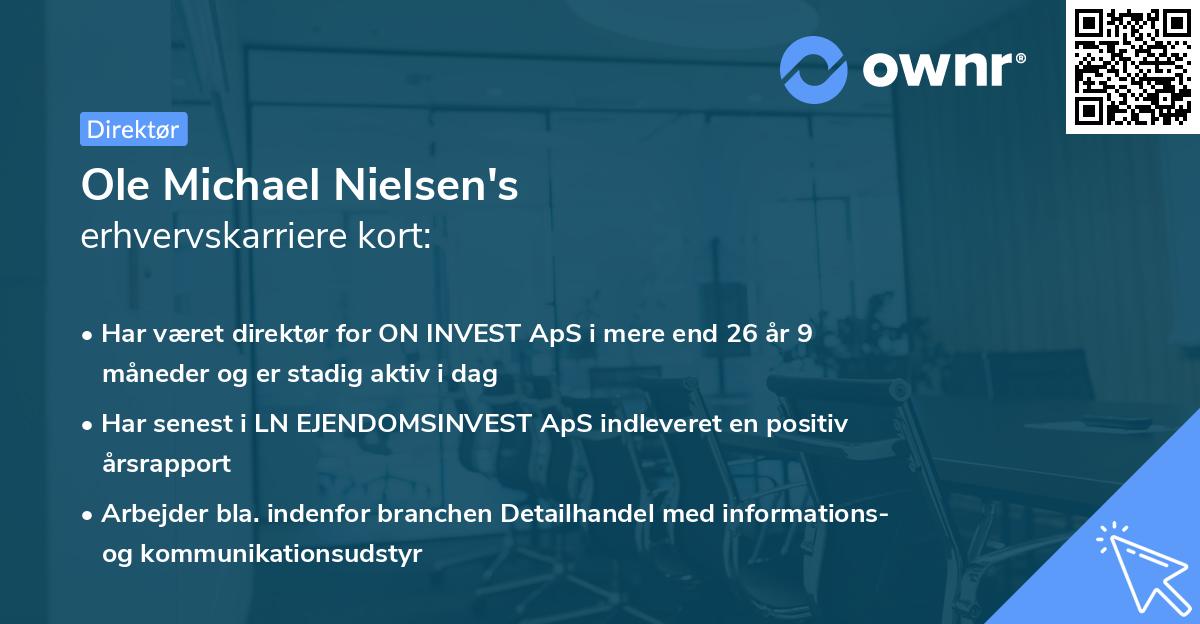 ownr®

Direktør

Ole Michael Nielsen's
erhvervskarriere kort:

• Har været direktør for ON INVEST ApS i mere end 26 år 9 måneder og er stadig aktiv i dag

• Har senest i LN EJENDOMSINVEST ApS indleveret en positiv årsrapport

• Arbejder bla. indenfor branchen Detailhandel med informations- og kommunikationsudstyr